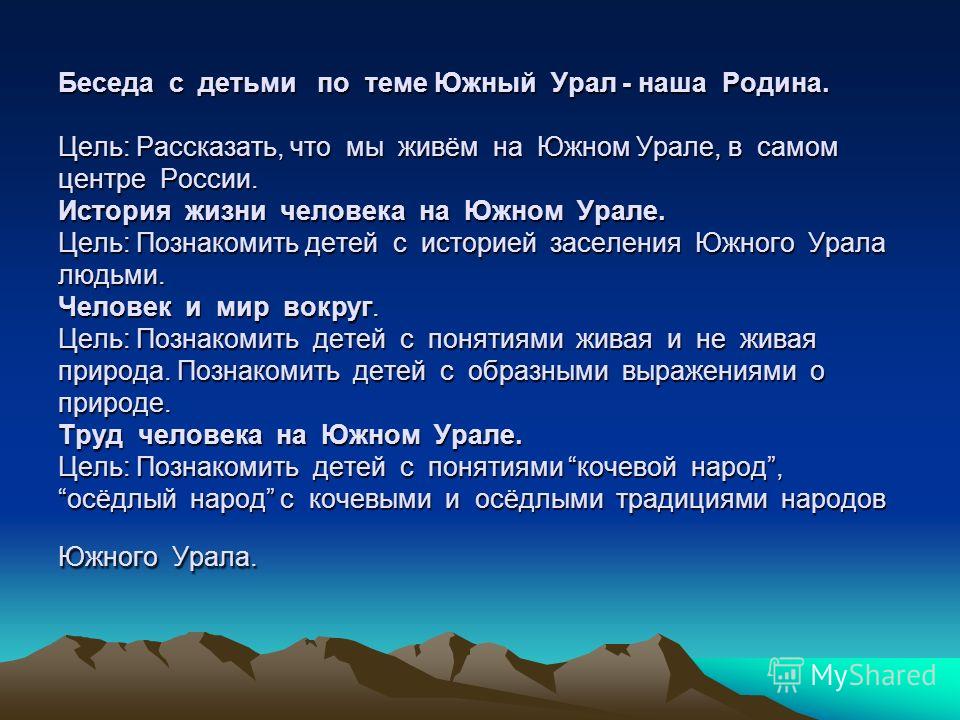 Беседа с детьми по теме Южный Урал - наша Родина.

Цель: Рассказать, что мы живём на Южном Урале, в самом центре России.
История жизни человека на Южном Урале.
Цель: Познакомить детей с историей заселения Южного Урала людьми.
Человек и мир вокруг.
Цель: Познакомить детей с понятиями живая и не живая природа. Познакомить детей с образными выражениями о природе.
Труд человека на Южном Урале.
Цель: Познакомить детей с понятиями “кочевой народ”, “осёдлый народ” с кочевыми и осёдлыми традициями народов

Южного Урала.

MyShared